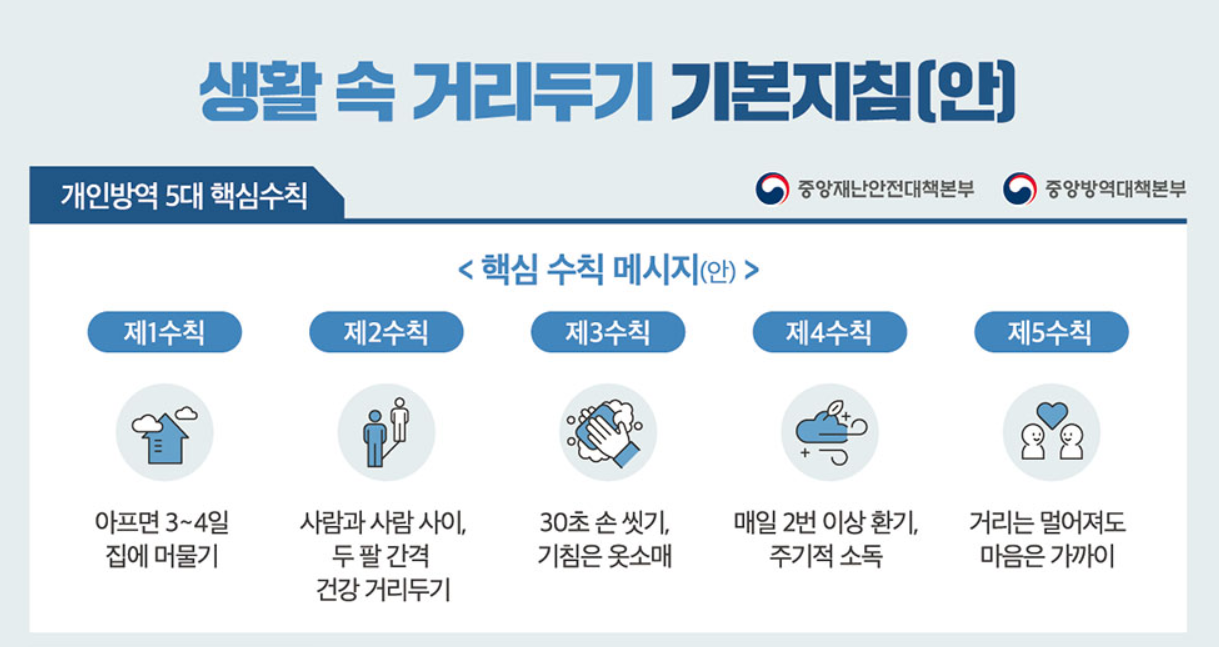 생활 속 거리두기 기본지침(안)

개인방역 5대 핵심수칙

중앙재난안전대책본부 중앙방역대책본부

< 핵심 수칙 메시지(안) >

제1수칙

아프면 3~4일 집에 머물기

제2수칙

사람과 사람 사이, 두 팔 간격 건강 거리두기

제3수칙

30초 손 씻기, 기침은 옷소매

제4수칙

매일 2번 이상 환기, 주기적 소독

제5수칙

거리는 멀어져도 마음은 가까이